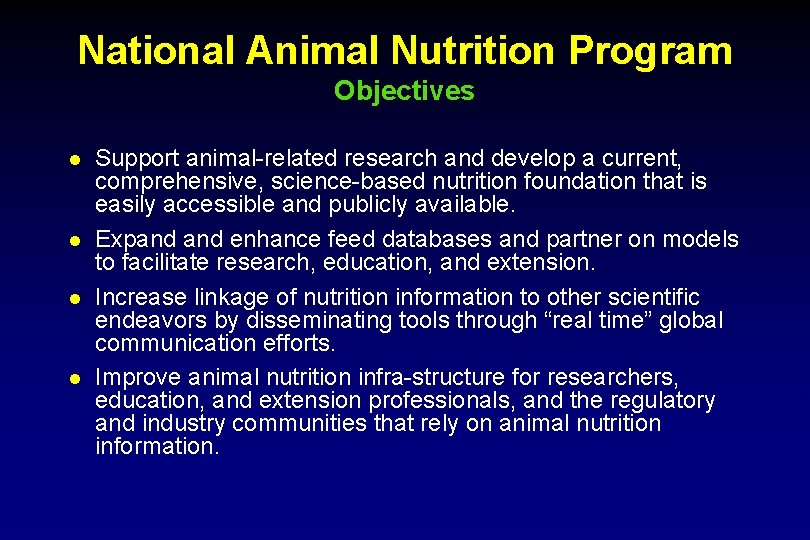 National Animal Nutrition Program

Objectives

- Support animal-related research and develop a current, comprehensive, science-based nutrition foundation that is easily accessible and publicly available.
- Expand and enhance feed databases and partner on models to facilitate research, education, and extension.
- Increase linkage of nutrition information to other scientific endeavors by disseminating tools through “real time” global communication efforts.
- Improve animal nutrition infra-structure for researchers, education, and extension professionals, and the regulatory and industry communities that rely on animal nutrition information.